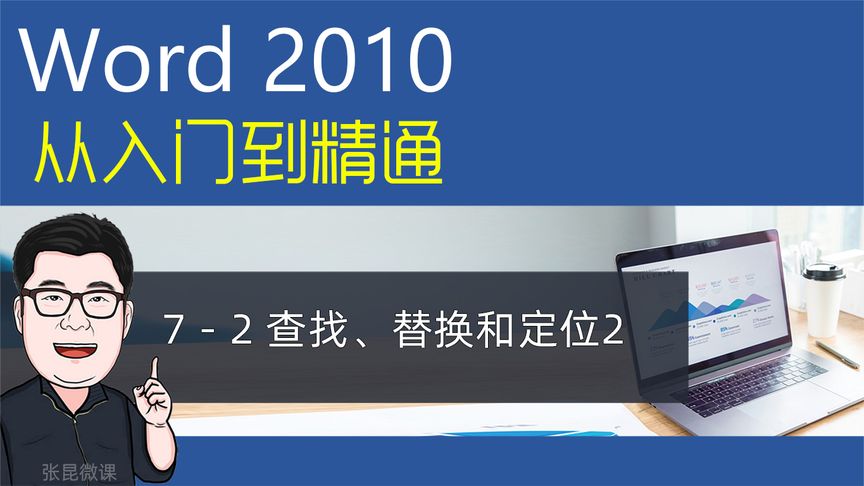 Word 2010
从入门到精通

7 - 2 查找、替换和定位2

张昆微课